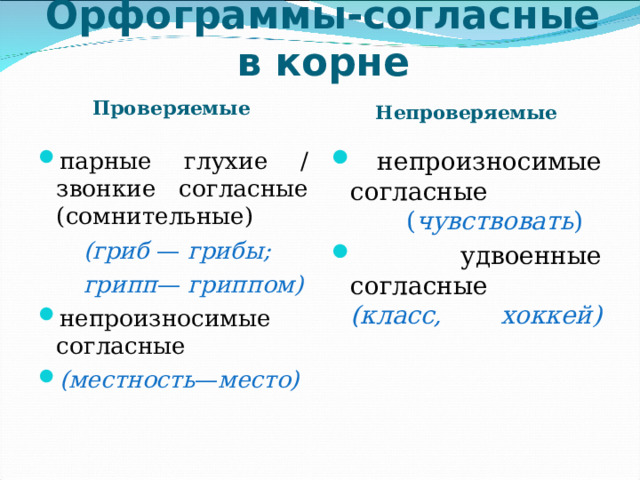 Орфограммы-согласные в корне

Проверяемые

парные глухие / звонкие согласные (сомнительные)

(гриб — грибы;

грипп— гриппом)

непроизносимые согласные

(местность—место)

Непроверяемые

непроизносимые согласные (чувствовать)

удвоенные согласные (класс, хоккей)